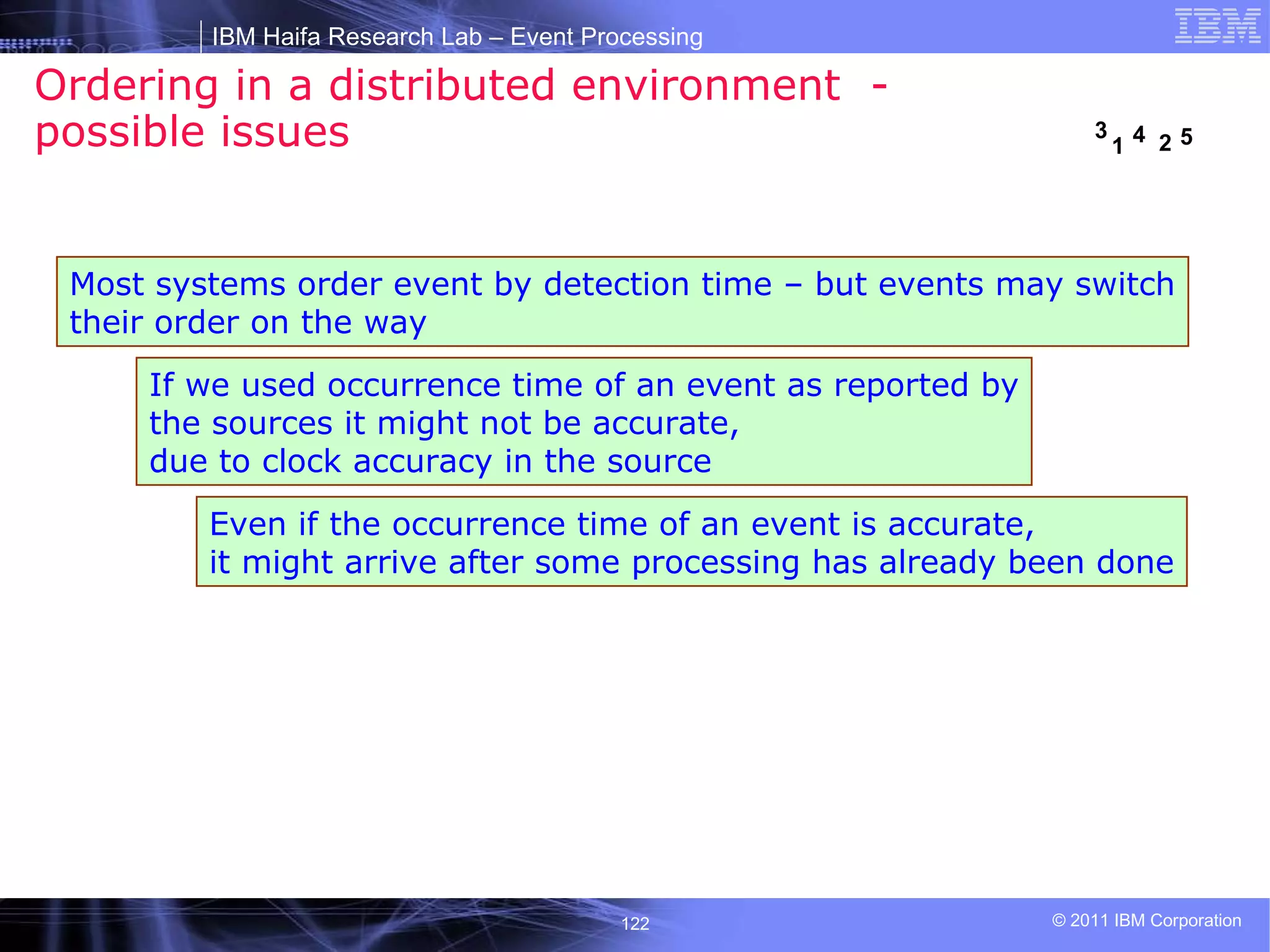 IBM Haifa Research Lab – Event Processing

IBM

Ordering in a distributed environment - possible issues

3 1 4 2 5

Most systems order event by detection time – but events may switch their order on the way

If we used occurrence time of an event as reported by the sources it might not be accurate,
due to clock accuracy in the source

Even if the occurrence time of an event is accurate,
it might arrive after some processing has already been done

122

© 2011 IBM Corporation